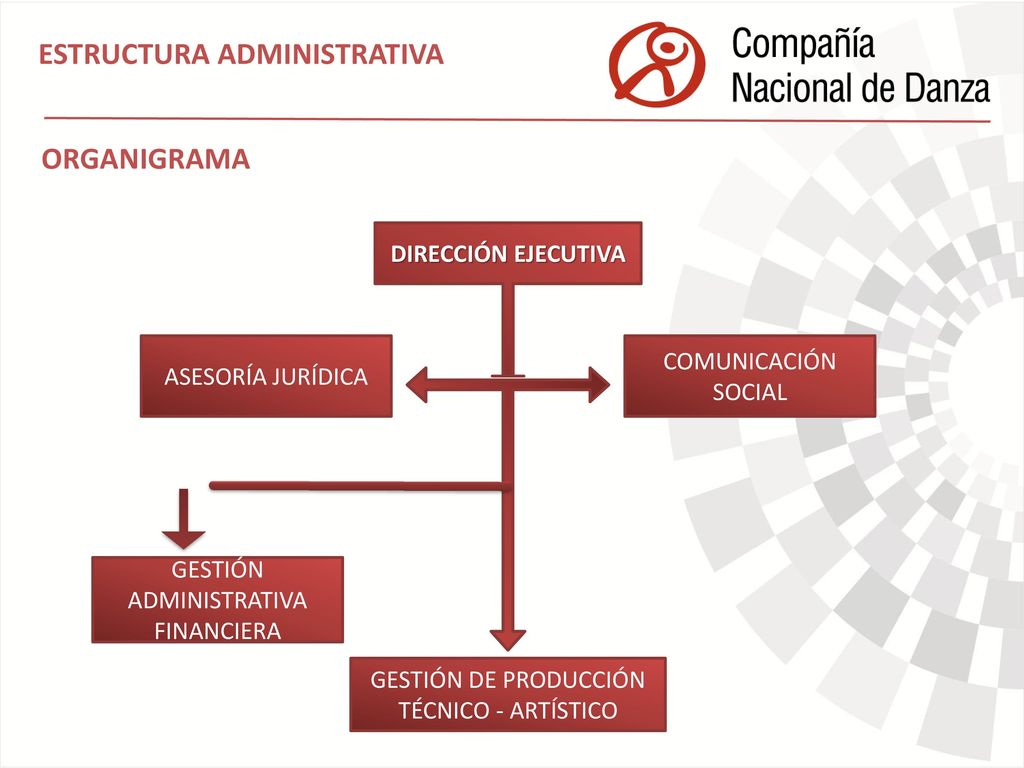 ESTRUCTURA ADMINISTRATIVA

Compañía Nacional de Danza

ORGANIGRAMA

DIRECCIÓN EJECUTIVA

ASESORÍA JURÍDICA

COMUNICACIÓN SOCIAL

GESTIÓN ADMINISTRATIVA FINANCIERA

GESTIÓN DE PRODUCCIÓN TÉCNICO - ARTÍSTICO